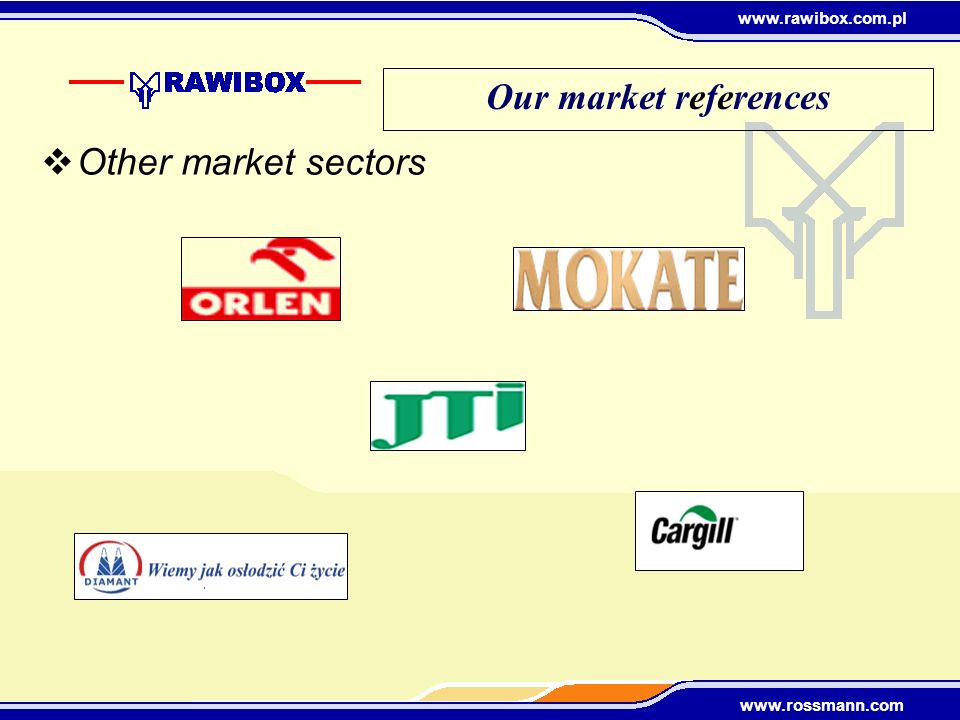 www.rawibox.com.pl

RAWIBOX

Our market references

❖ Other market sectors

ORLEN

MOKATE

JTI

Cargill

DIAMANT Wiemy jak osłodzić Ci życie

www.rossmann.com